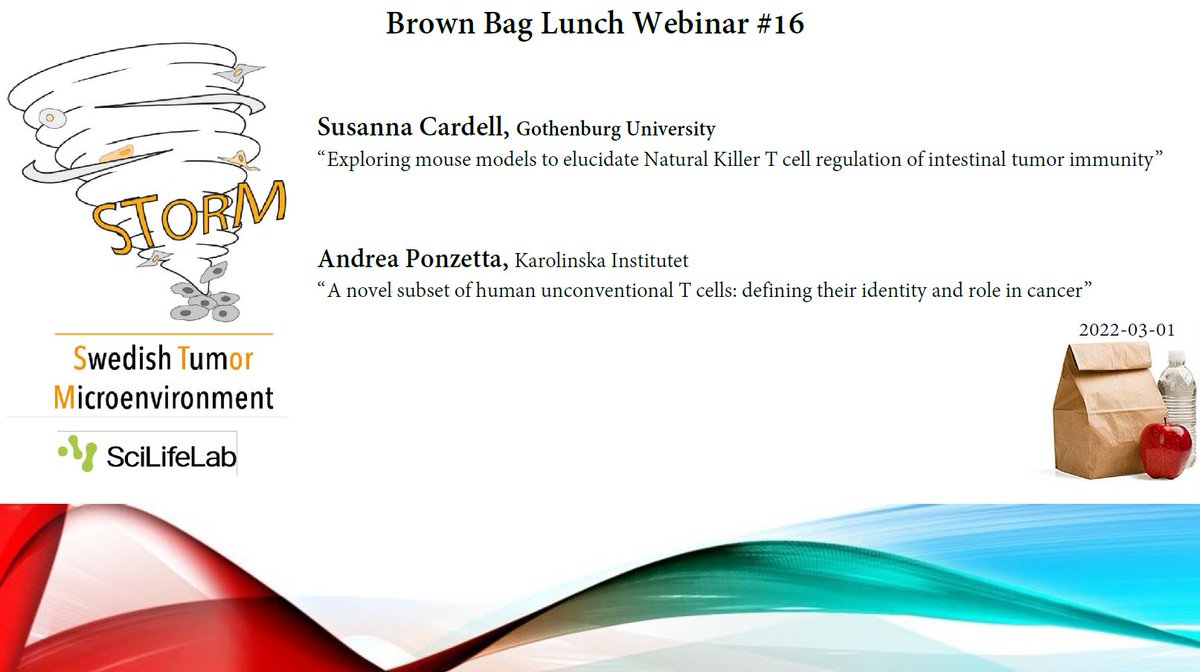 Brown Bag Lunch Webinar #16

STORM

Swedish Tumor Microenvironment

SciLifeLab

Susanna Cardell, Gothenburg University
“Exploring mouse models to elucidate Natural Killer T cell regulation of intestinal tumor immunity”

Andrea Ponzetta, Karolinska Institutet
“A novel subset of human unconventional T cells: defining their identity and role in cancer”

2022-03-01